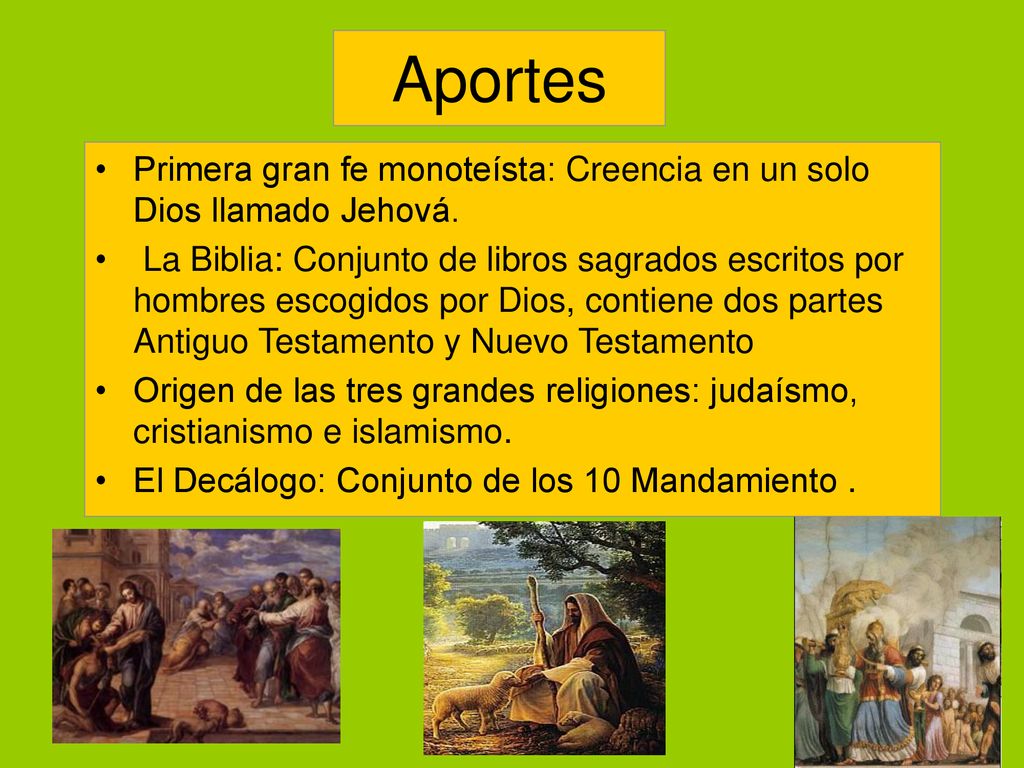 Aportes

• Primera gran fe monoteísta: Creencia en un solo Dios llamado Jehová.
• La Biblia: Conjunto de libros sagrados escritos por hombres escogidos por Dios, contiene dos partes Antiguo Testamento y Nuevo Testamento
• Origen de las tres grandes religiones: judaísmo, cristianismo e islamismo.
• El Decálogo: Conjunto de los 10 Mandamiento .